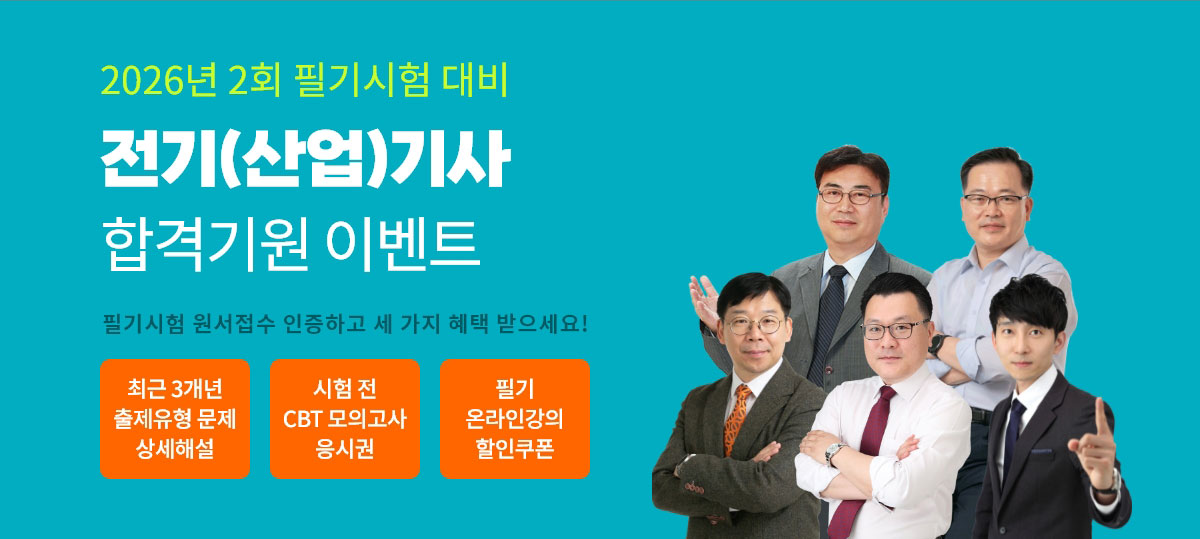 2026년 2회 필기시험 대비

전기(산업)기사

합격기원 이벤트

필기시험 원서접수 인증하고 세 가지 혜택 받으세요!

최근 3개년 출제유형 문제 상세해설

시험 전 CBT 모의고사 응시권

필기 온라인강의 할인쿠폰